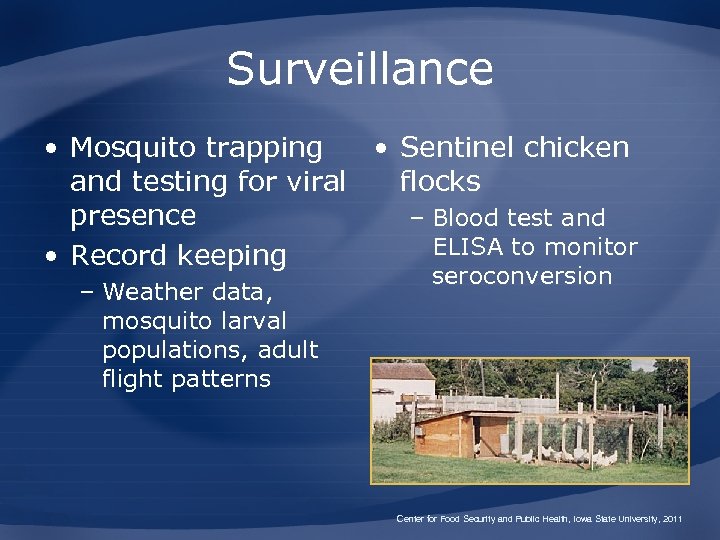 Surveillance

• Mosquito trapping and testing for viral presence
• Record keeping
– Weather data, mosquito larval populations, adult flight patterns

• Sentinel chicken flocks
– Blood test and ELISA to monitor seroconversion

Center for Food Security and Public Health, Iowa State University, 2011